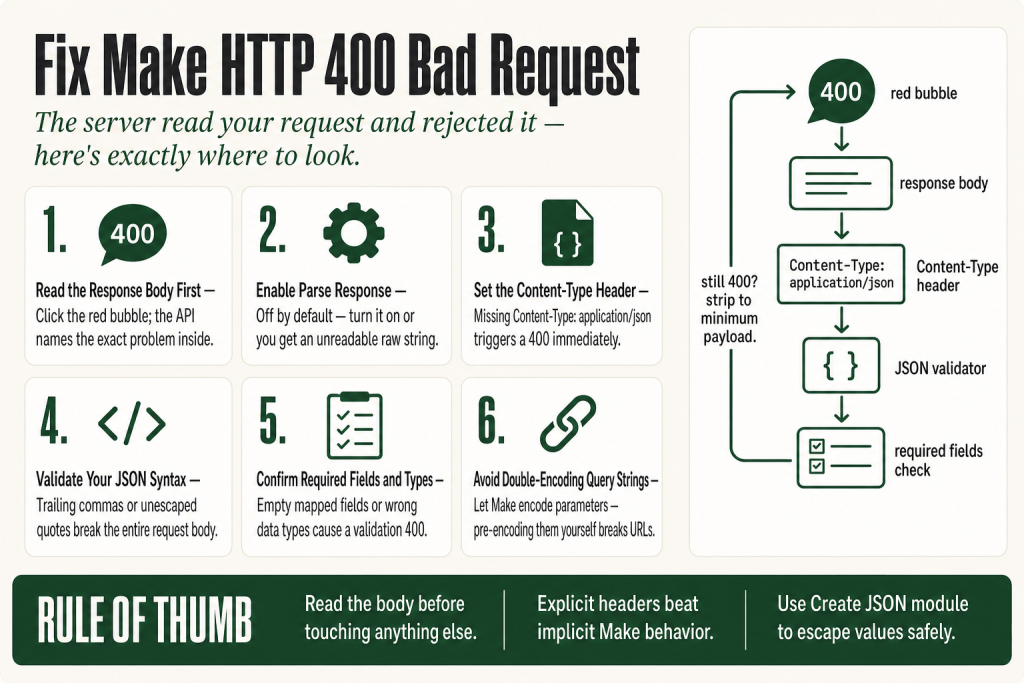 Fix Make HTTP 400 Bad Request

The server read your request and rejected it — here's exactly where to look.

1. 400

Read the Response Body First — Click the red bubble; the API names the exact problem inside.

2.

Enable Parse Response — Off by default — turn it on or you get an unreadable raw string.

3. { }

Set the Content-Type Header — Missing Content-Type: application/json triggers a 400 immediately.

4. </>

Validate Your JSON Syntax — Trailing commas or unescaped quotes break the entire request body.

5.

Confirm Required Fields and Types — Empty mapped fields or wrong data types cause a validation 400.

6.

Avoid Double-Encoding Query Strings — Let Make encode parameters — pre-encoding them yourself breaks URLs.

400 red bubble

response body

Content-Type: application/json Content-Type header

{ } JSON validator

required fields check

still 400? strip to minimum payload.

RULE OF THUMB

Read the body before touching anything else.

Explicit headers beat implicit Make behavior.

Use Create JSON module to escape values safely.